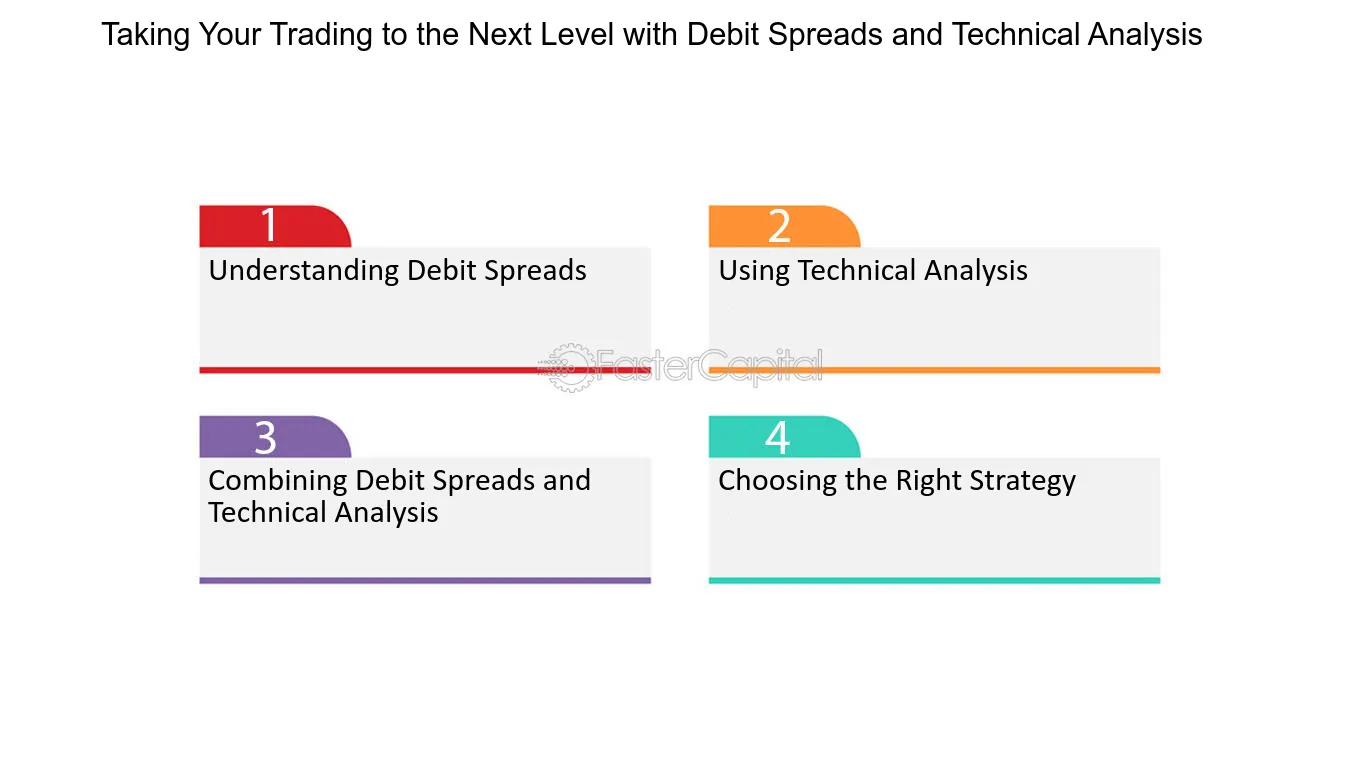 Taking Your Trading to the Next Level with Debit Spreads and Technical Analysis

1

Understanding Debit Spreads

2

Using Technical Analysis

3

Combining Debit Spreads and Technical Analysis

4

Choosing the Right Strategy

FasterCapital